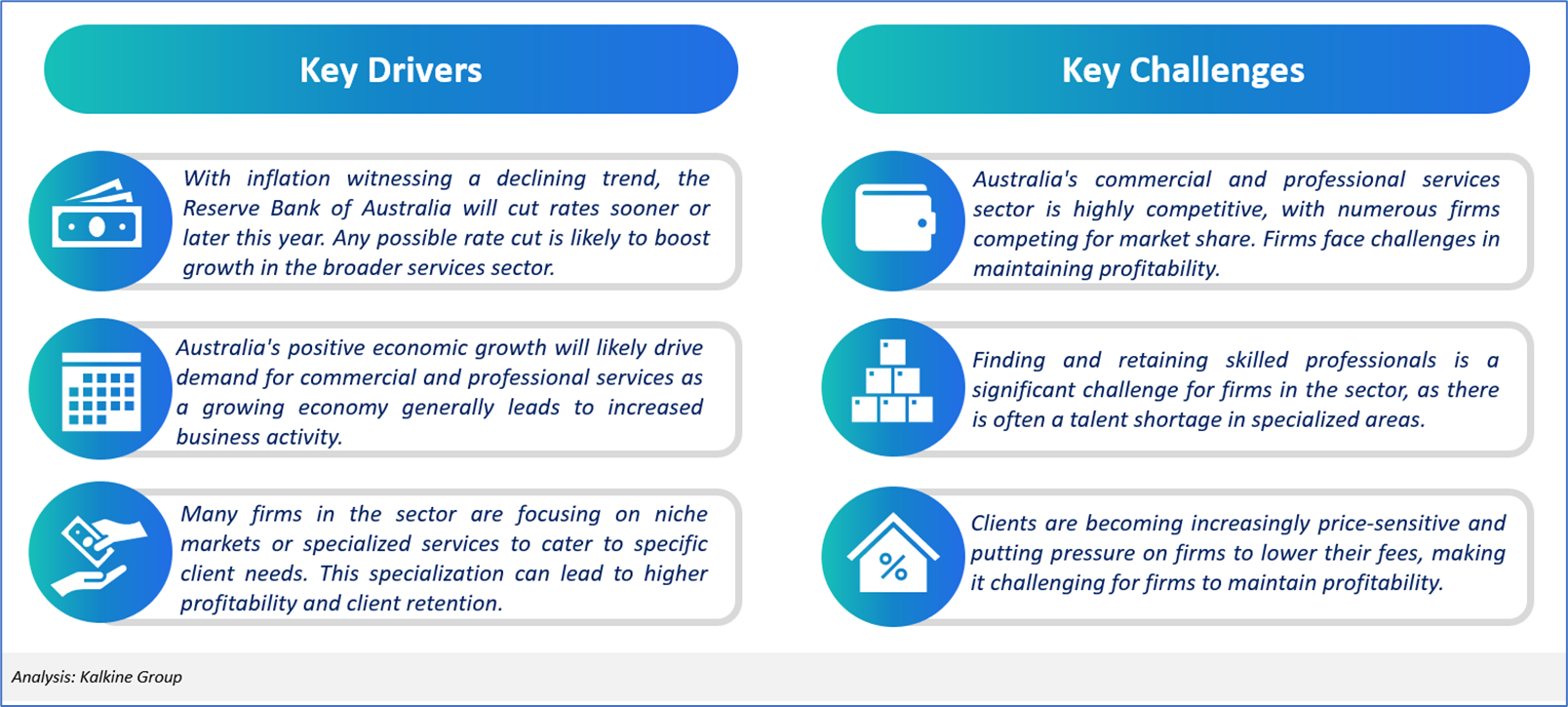 Key Drivers

With inflation witnessing a declining trend, the Reserve Bank of Australia will cut rates sooner or later this year. Any possible rate cut is likely to boost growth in the broader services sector.

Australia's positive economic growth will likely drive demand for commercial and professional services as a growing economy generally leads to increased business activity.

Many firms in the sector are focusing on niche markets or specialized services to cater to specific client needs. This specialization can lead to higher profitability and client retention.

Key Challenges

Australia's commercial and professional services sector is highly competitive, with numerous firms competing for market share. Firms face challenges in maintaining profitability.

Finding and retaining skilled professionals is a significant challenge for firms in the sector, as there is often a talent shortage in specialized areas.

Clients are becoming increasingly price-sensitive and putting pressure on firms to lower their fees, making it challenging for firms to maintain profitability.

%

Analysis: Kalkine Group